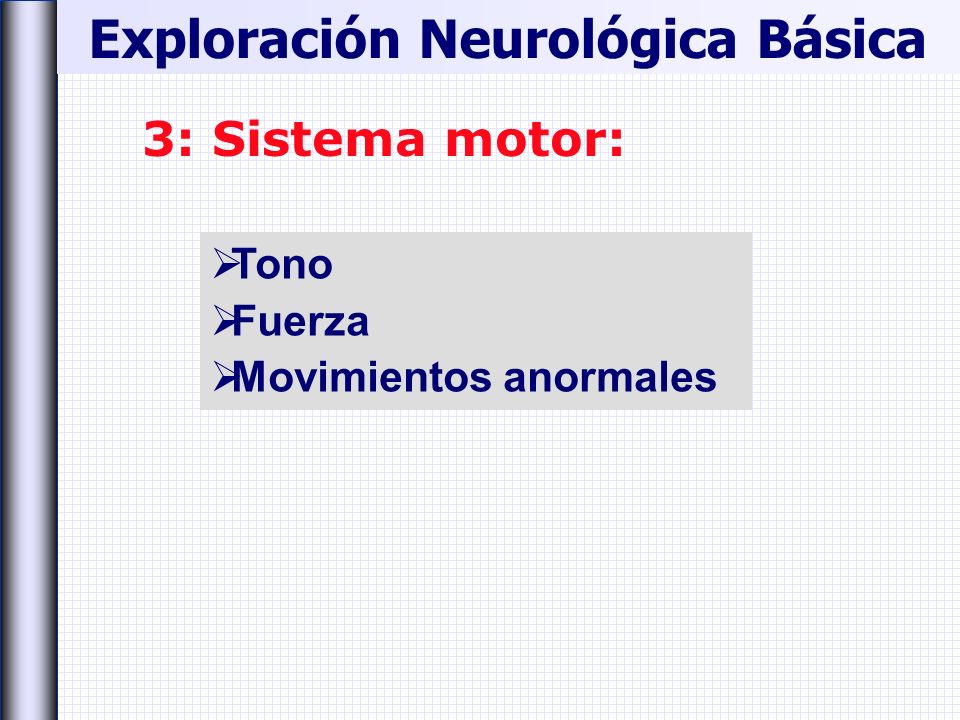 Exploración Neurológica Básica

3: Sistema motor:

➢Tono
➢Fuerza
➢Movimientos anormales